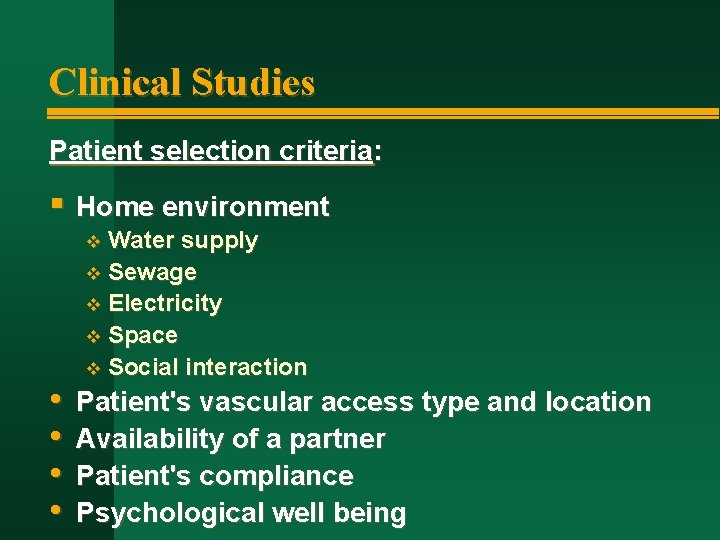 Clinical Studies

Patient selection criteria:

- Home environment
  - Water supply
  - Sewage
  - Electricity
  - Space
  - Social interaction
- Patient's vascular access type and location
- Availability of a partner
- Patient's compliance
- Psychological well being